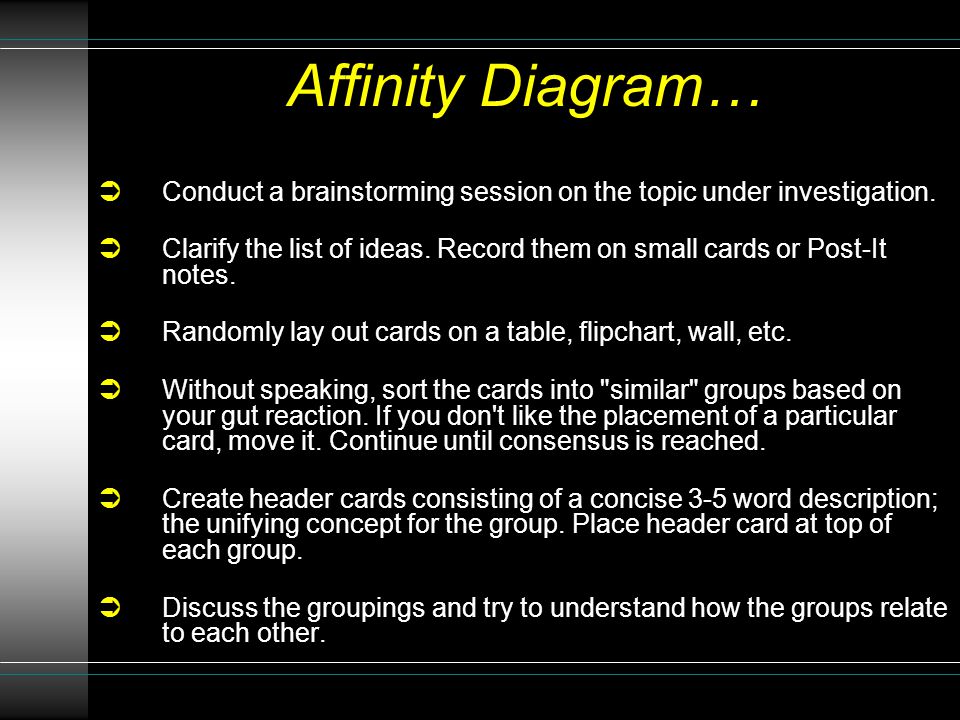 Affinity Diagram…

➲ Conduct a brainstorming session on the topic under investigation.

➲ Clarify the list of ideas. Record them on small cards or Post-It notes.

➲ Randomly lay out cards on a table, flipchart, wall, etc.

➲ Without speaking, sort the cards into "similar" groups based on your gut reaction. If you don't like the placement of a particular card, move it. Continue until consensus is reached.

➲ Create header cards consisting of a concise 3-5 word description; the unifying concept for the group. Place header card at top of each group.

➲ Discuss the groupings and try to understand how the groups relate to each other.